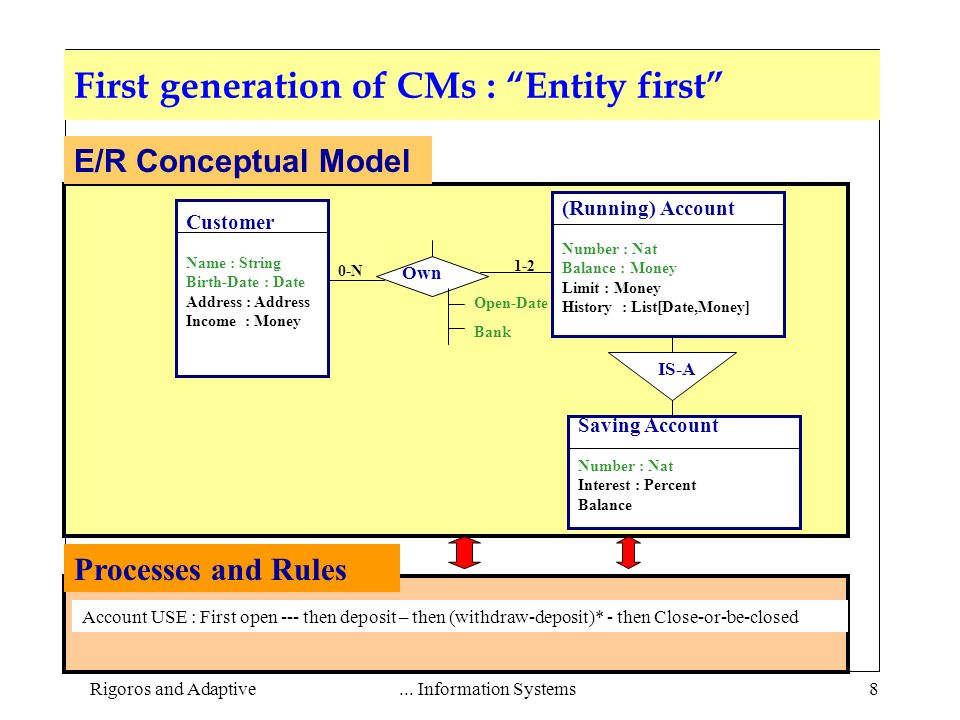 First generation of CMs : “Entity first”

E/R Conceptual Model

Customer

Name : String
Birth-Date : Date
Address : Address
Income : Money

0-N

Own

1-2

Open-Date

Bank

(Running) Account

Number : Nat
Balance : Money
Limit : Money
History : List[Date,Money]

IS-A

Saving Account

Number : Nat
Interest : Percent
Balance

Processes and Rules

Account USE : First open --- then deposit – then (withdraw-deposit)* - then Close-or-be-closed

Rigoros and Adaptive ... Information Systems 8